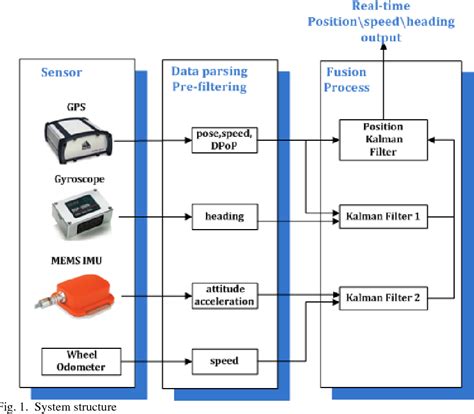 Real-time Position\speed\heading output

Sensor

GPS

Gyroscope

MEMS IMU

Wheel Odometer

Data parsing Pre-filtering

pose,speed, DPoP

heading

attitude acceleration

speed

Fusion Process

Position Kalman Filter

Kalman Filter 1

Kalman Filter 2

Fig. 1. System structure